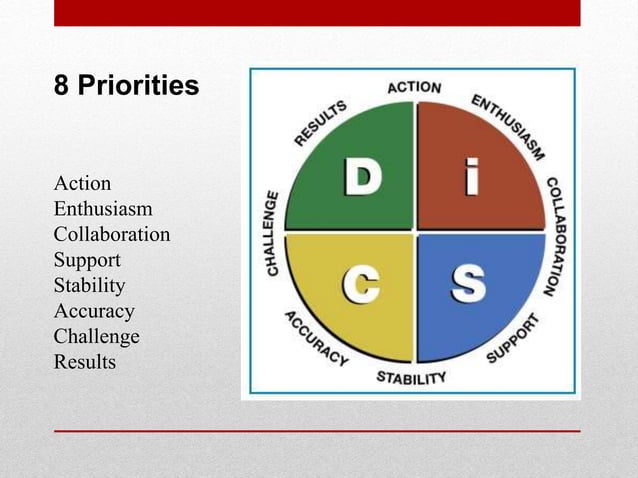 8 Priorities

Action
Enthusiasm
Collaboration
Support
Stability
Accuracy
Challenge
Results

ACTION
ENTHUSIASM
COLLABORATION
SUPPORT
STABILITY
ACCURACY
CHALLENGE
RESULTS

D
i
C
S